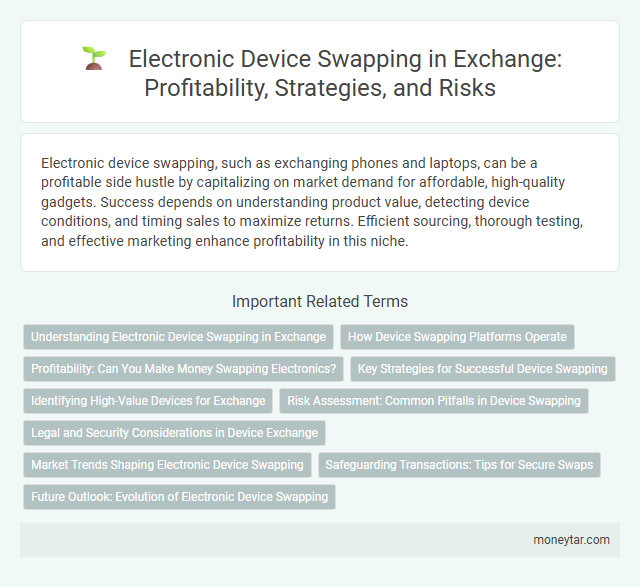 Electronic Device Swapping in Exchange: Profitability, Strategies, and Risks

Electronic device swapping, such as exchanging phones and laptops, can be a profitable side hustle by capitalizing on market demand for affordable, high-quality gadgets. Success depends on understanding product value, detecting device conditions, and timing sales to maximize returns. Efficient sourcing, thorough testing, and effective marketing enhance profitability in this niche.

Important Related Terms

Understanding Electronic Device Swapping in Exchange

How Device Swapping Platforms Operate

Profitability: Can You Make Money Swapping Electronics?

Key Strategies for Successful Device Swapping

Identifying High-Value Devices for Exchange

Risk Assessment: Common Pitfalls in Device Swapping

Legal and Security Considerations in Device Exchange

Market Trends Shaping Electronic Device Swapping

Safeguarding Transactions: Tips for Secure Swaps

Future Outlook: Evolution of Electronic Device Swapping

moneytar.com